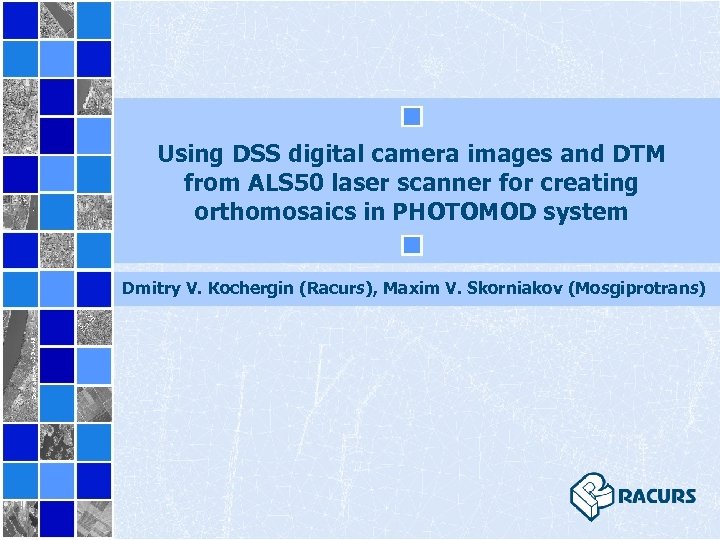 Using DSS digital camera images and DTM from ALS50 laser scanner for creating orthomosaics in PHOTOMOD system

Dmitry V. Kochergin (Racurs), Maxim V. Skorniakov (Mosgiprotrans)

RACURS